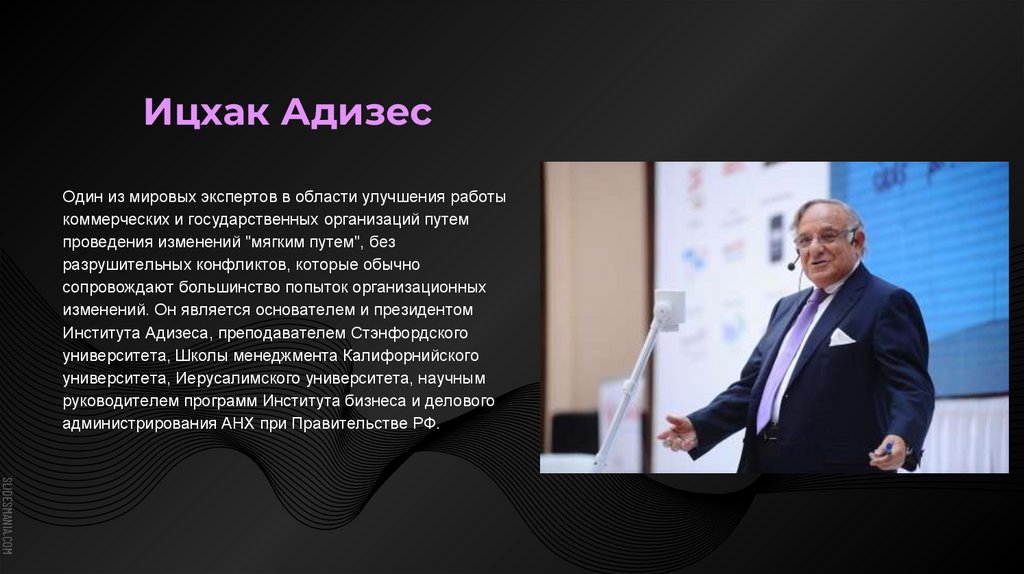 Ицхак Адизес

Один из мировых экспертов в области улучшения работы коммерческих и государственных организаций путем проведения изменений "мягким путем", без разрушительных конфликтов, которые обычно сопровождают большинство попыток организационных изменений. Он является основателем и президентом Института Адизеса, преподавателем Стэнфордского университета, Школы менеджмента Калифорнийского университета, Иерусалимского университета, научным руководителем программ Института бизнеса и делового администрирования АНХ при Правительстве РФ.

SLIDESMANIA.COM